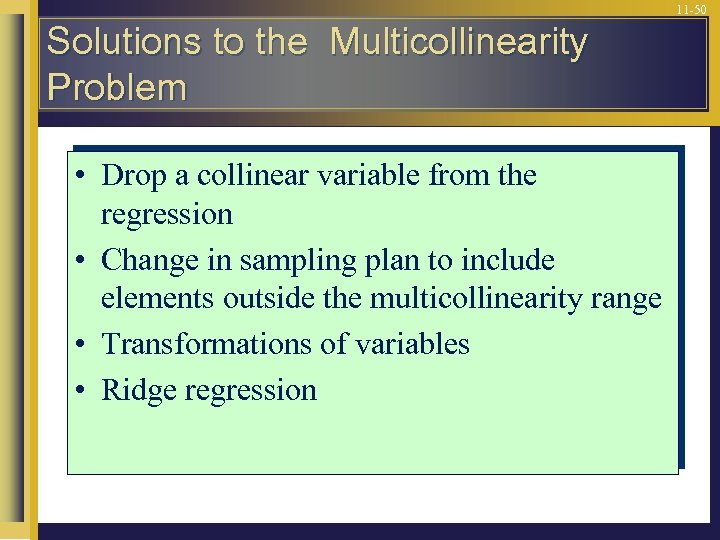 11-50

Solutions to the Multicollinearity Problem

• Drop a collinear variable from the regression
• Change in sampling plan to include elements outside the multicollinearity range
• Transformations of variables
• Ridge regression